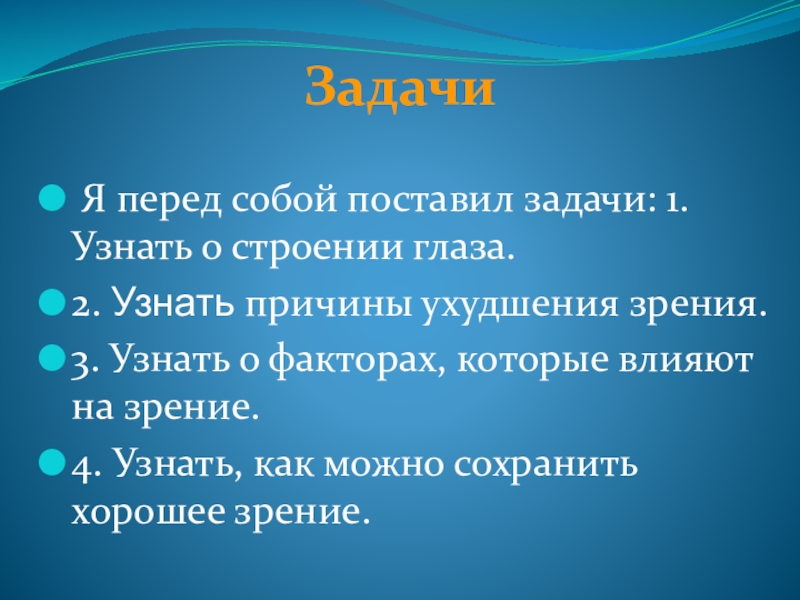 Задачи

Я перед собой поставил задачи: 1. Узнать о строении глаза.

2. Узнать причины ухудшения зрения.

3. Узнать о факторах, которые влияют на зрение.

4. Узнать, как можно сохранить хорошее зрение.